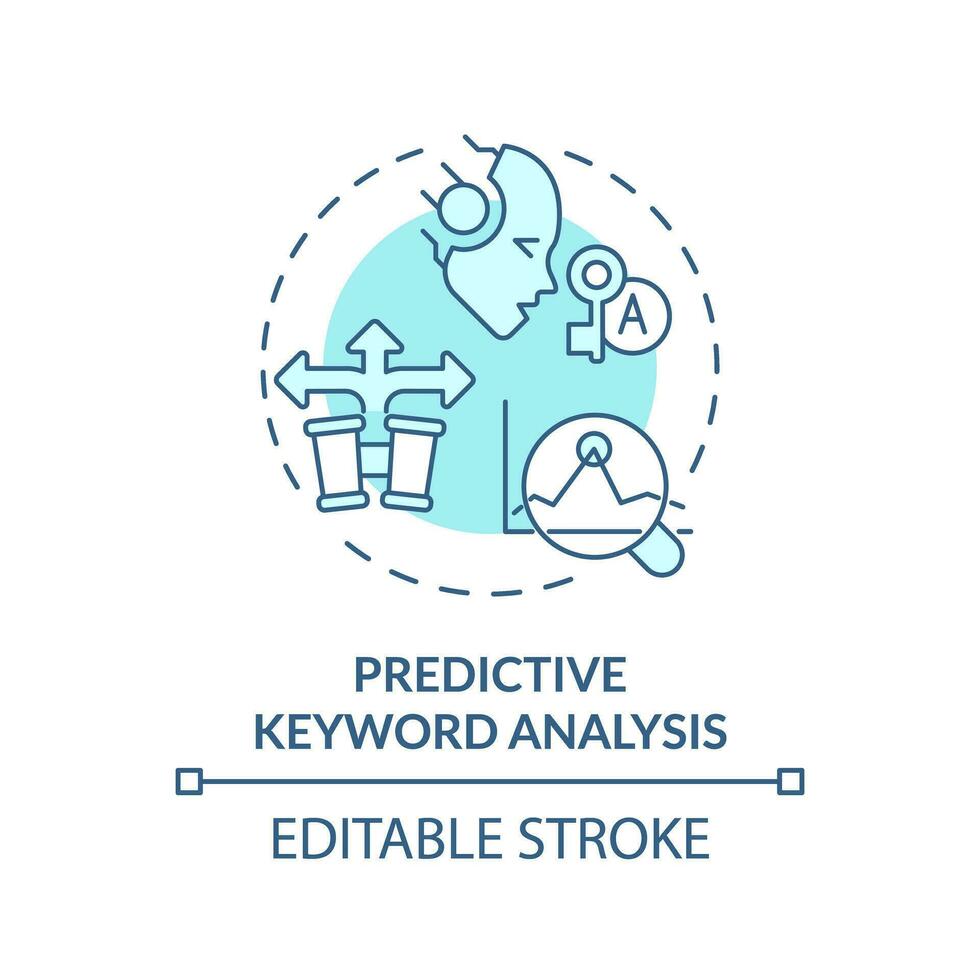 A

PREDICTIVE KEYWORD ANALYSIS

EDITABLE STROKE